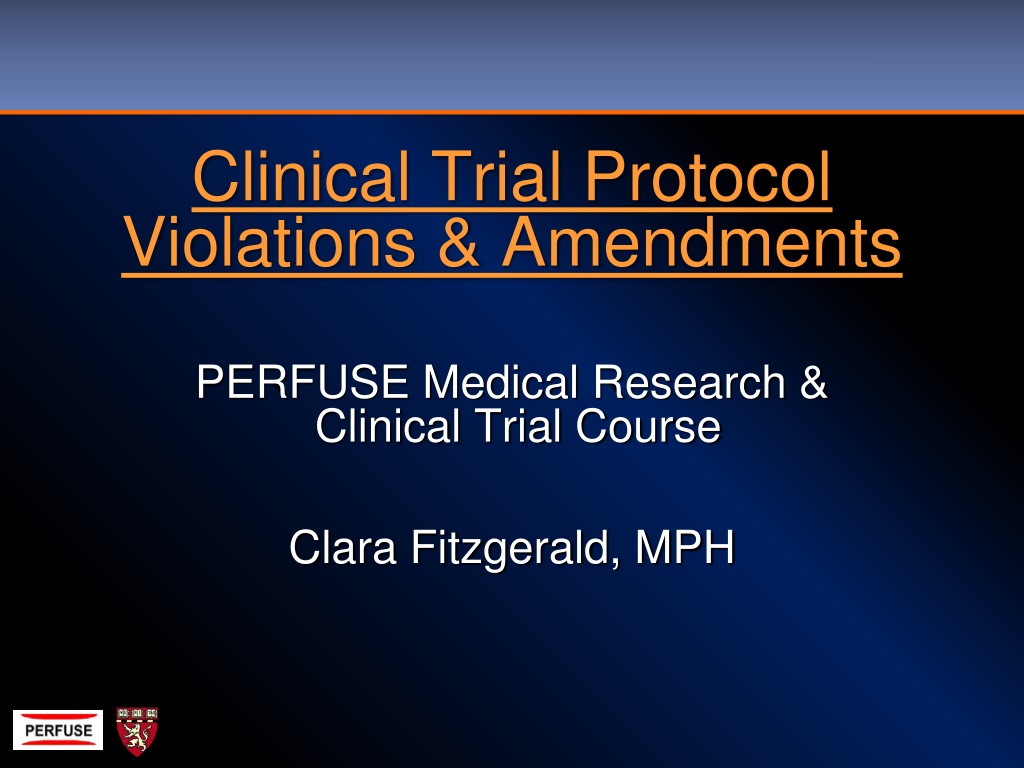 Clinical Trial Protocol Violations & Amendments

PERFUSE Medical Research & Clinical Trial Course

Clara Fitzgerald, MPH

PERFUSE